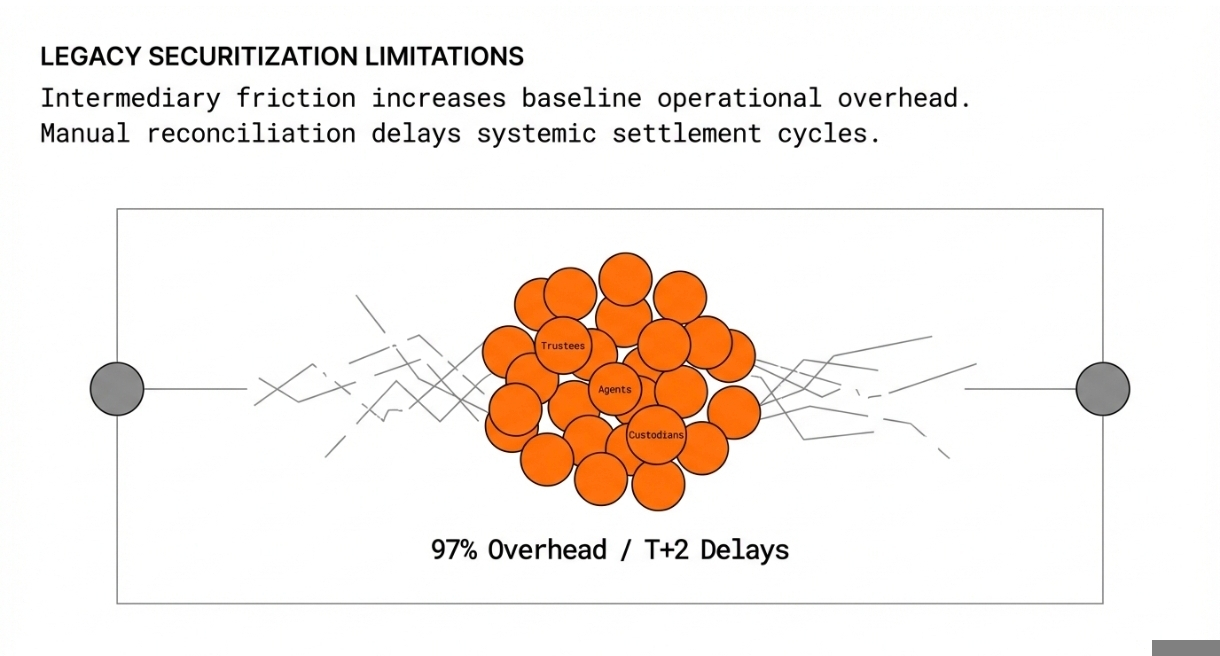 LEGACY SECURITIZATION LIMITATIONS

Intermediary friction increases baseline operational overhead. Manual reconciliation delays systemic settlement cycles.

Trustees

Agents

Custodians

97% Overhead / T+2 Delays